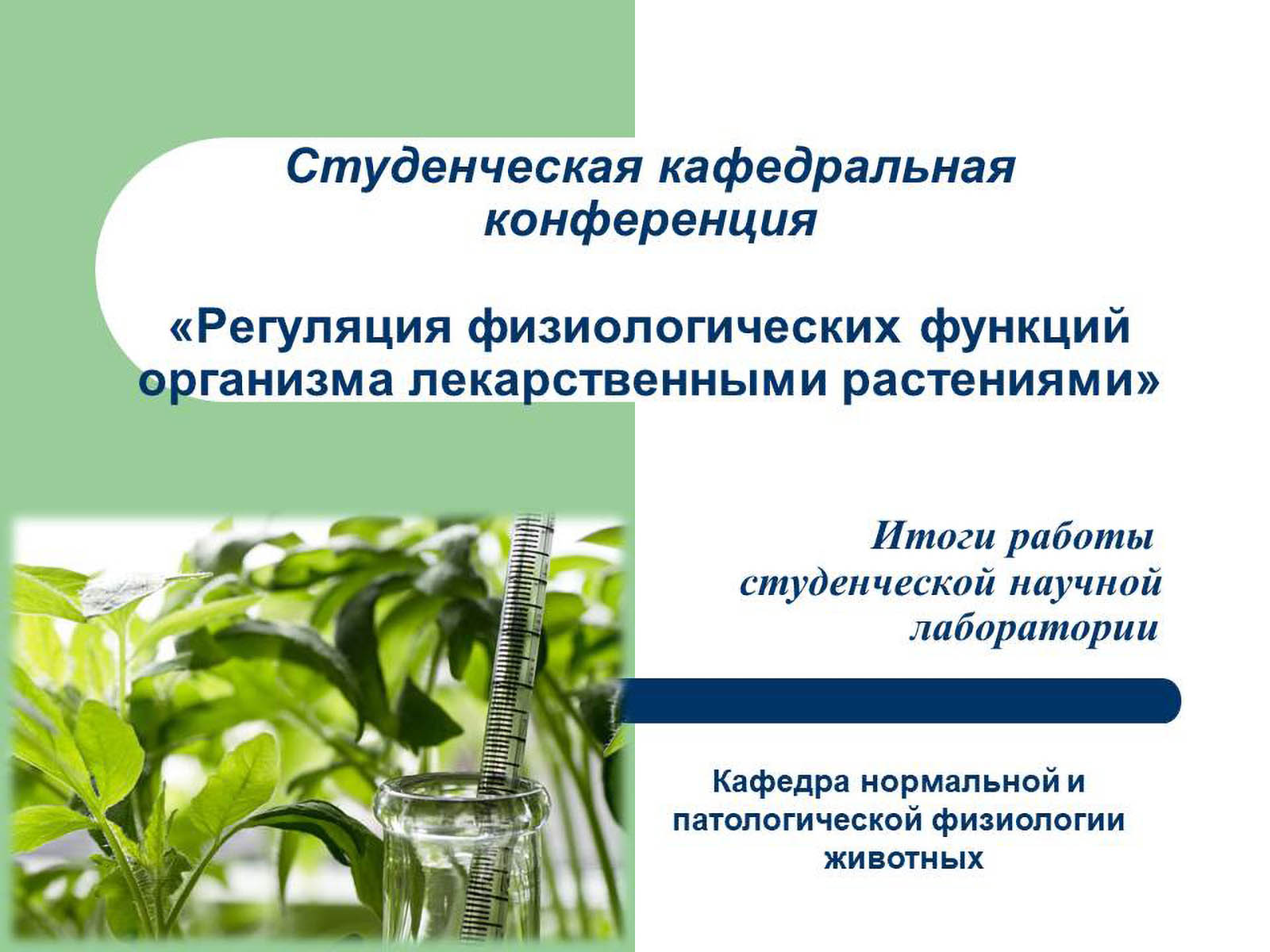 Студенческая кафедральная конференция

«Регуляция физиологических функций организма лекарственными растениями»

Итоги работы студенческой научной лаборатории

Кафедра нормальной и патологической физиологии животных